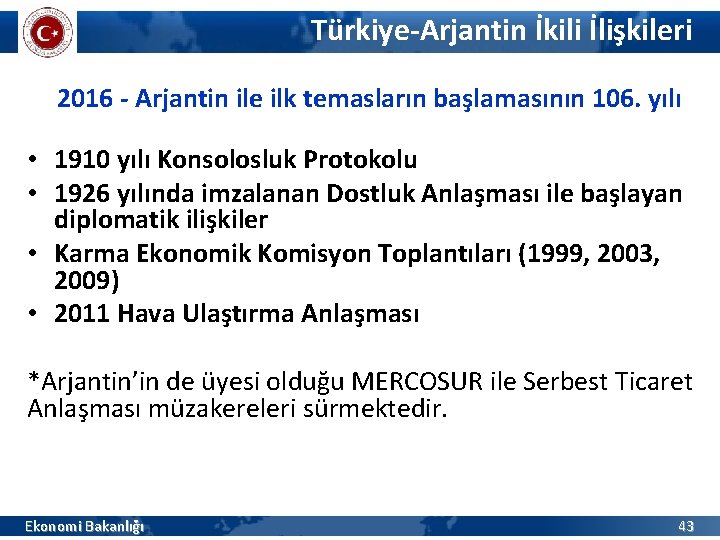 Türkiye-Arjantin İkili İlişkileri

2016 - Arjantin ile ilk temasların başlamasının 106. yılı

• 1910 yılı Konsolosluk Protokolu
• 1926 yılında imzalanan Dostluk Anlaşması ile başlayan diplomatik ilişkiler
• Karma Ekonomik Komisyon Toplantıları (1999, 2003, 2009)
• 2011 Hava Ulaştırma Anlaşması

*Arjantin'in de üyesi olduğu MERCOSUR ile Serbest Ticaret Anlaşması müzakereleri sürmektedir.

Ekonomi Bakanlığı

43